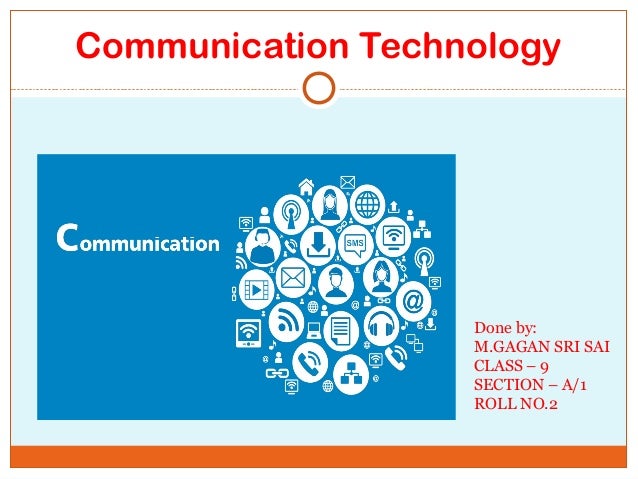 Communication Technology

Communication

SMS

@

Done by:
M.GAGAN SRI SAI
CLASS – 9
SECTION – A/1
ROLL NO.2